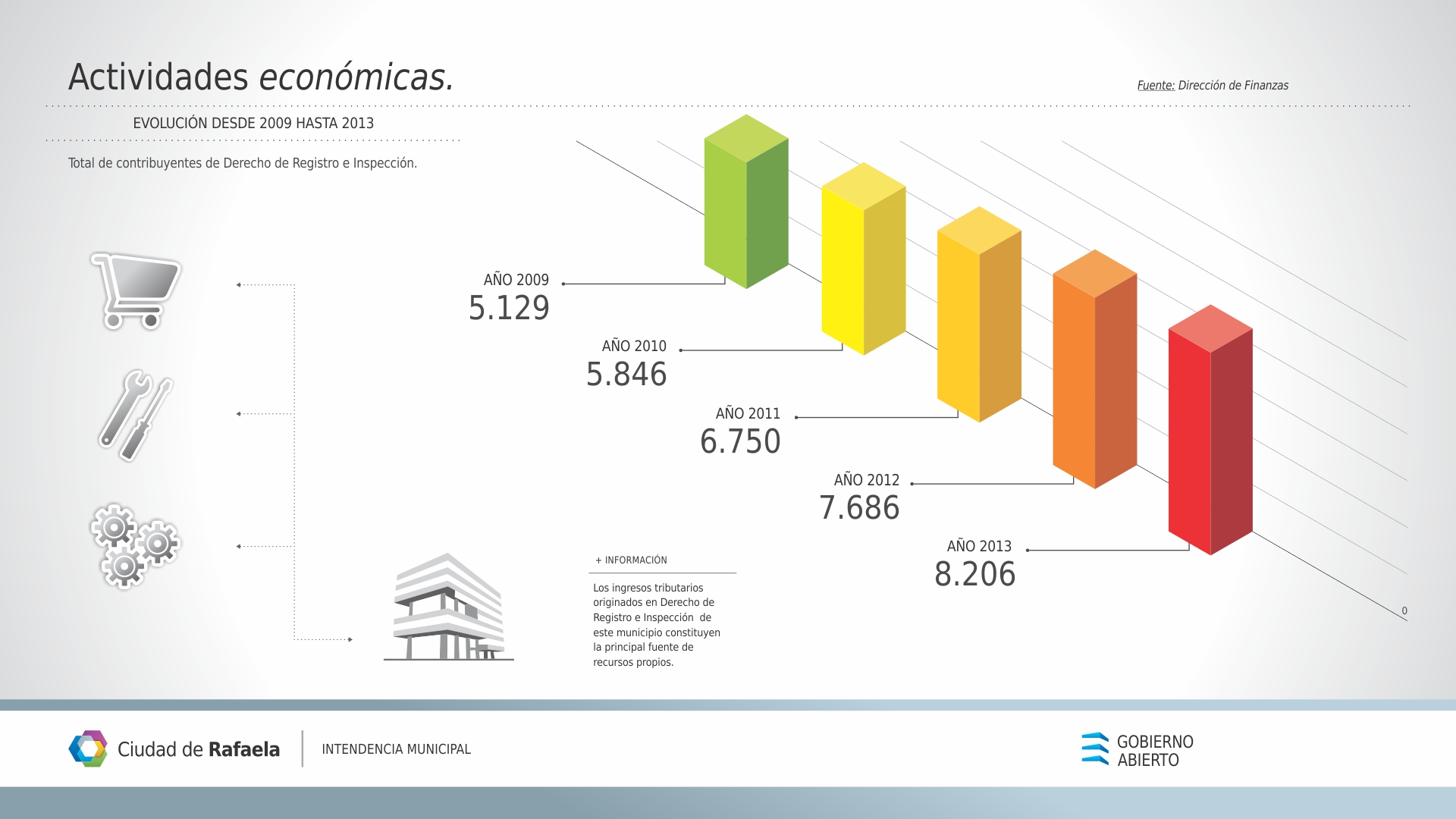 Actividades económicas.

Fuente: Dirección de Finanzas

EVOLUCIÓN DESDE 2009 HASTA 2013

Total de contribuyentes de Derecho de Registro e Inspección.

AÑO 2009
5.129

AÑO 2010
5.846

AÑO 2011
6.750

AÑO 2012
7.686

AÑO 2013
8.206

0

+ INFORMACIÓN

Los ingresos tributarios originados en Derecho de Registro e Inspección de este municipio constituyen la principal fuente de recursos propios.

Ciudad de Rafaela

INTENDENCIA MUNICIPAL

GOBIERNO ABIERTO